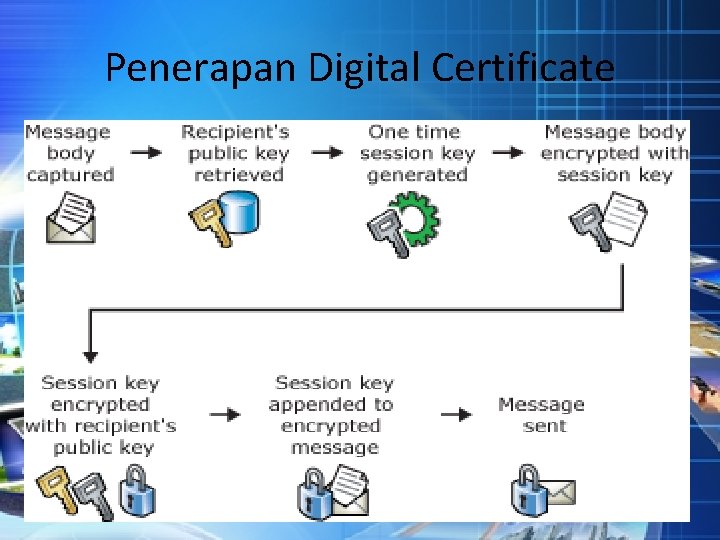 Penerapan Digital Certificate

Message body captured

Recipient's public key retrieved

One time session key generated

Message body encrypted with session key

Session key encrypted with recipient's public key

Session key appended to encrypted message

Message sent